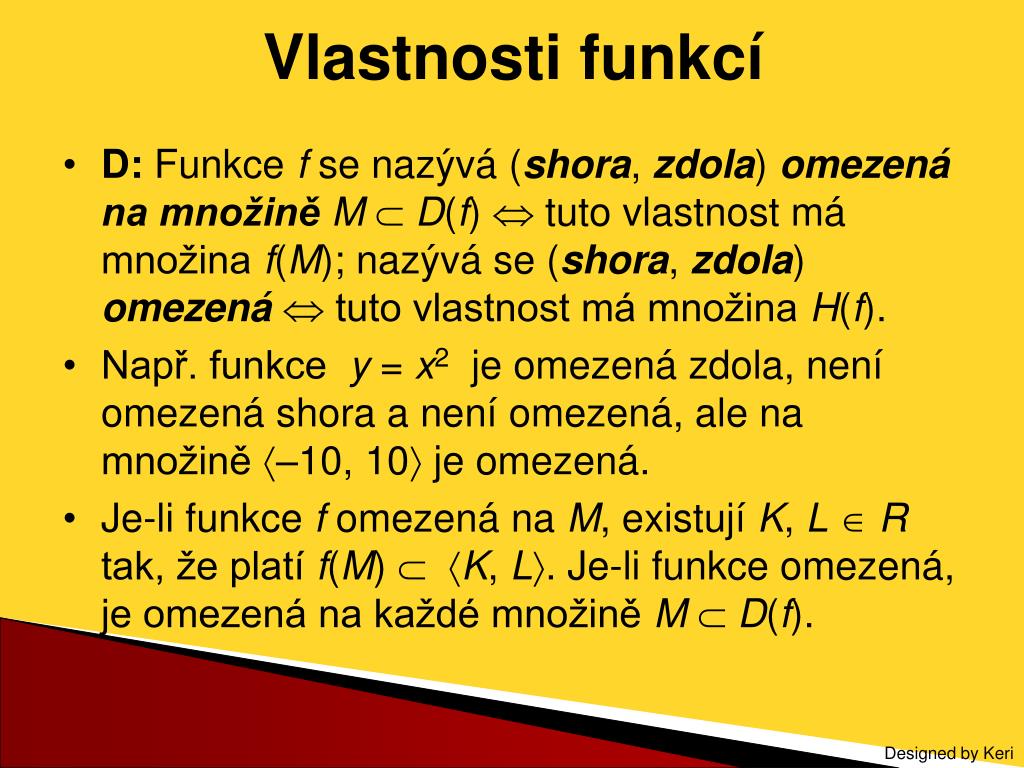 Vlastnosti funkcí

• D: Funkce $f$ se nazývá (shora, zdola) omezená na množině $M \subset D(f)$ $\Leftrightarrow$ tuto vlastnost má množina $f(M)$; nazývá se (shora, zdola) omezená $\Leftrightarrow$ tuto vlastnost má množina $H(f)$.

• Např. funkce $y = x^2$ je omezená zdola, není omezená shora a není omezená, ale na množině $\langle -10, 10 \rangle$ je omezená.

• Je-li funkce $f$ omezená na $M$, existují $K, L \in R$ tak, že platí $f(M) \subset \langle K, L \rangle$. Je-li funkce omezená, je omezená na každé množině $M \subset D(f)$.

Designed by Keri